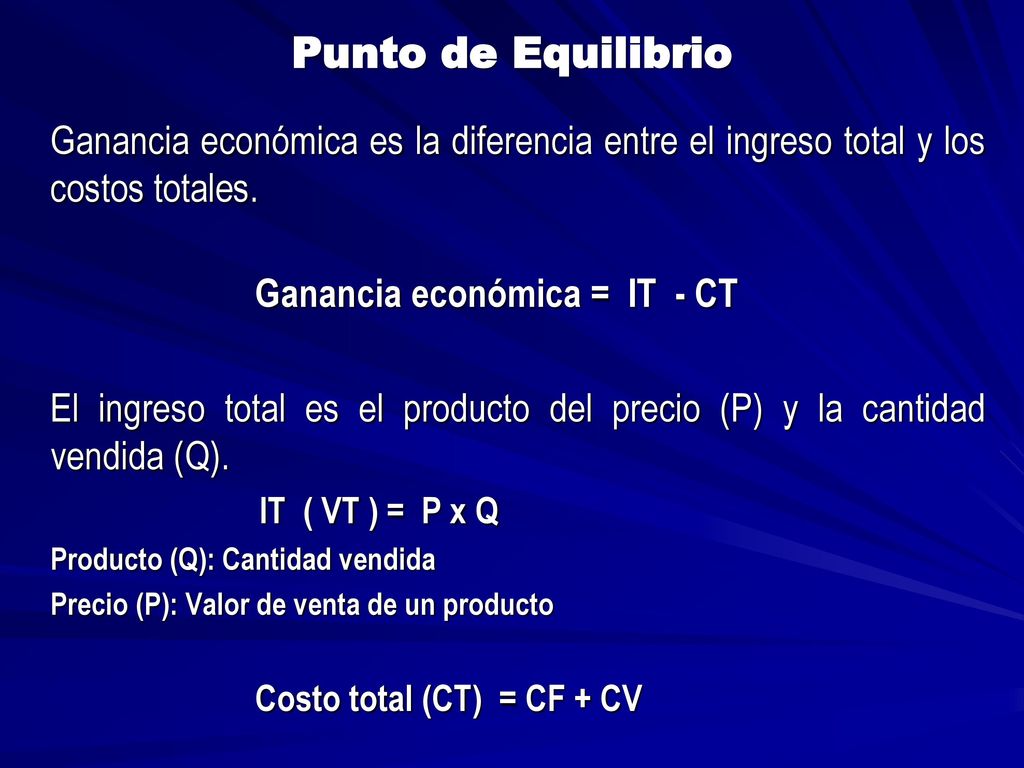 Punto de Equilibrio

Ganancia económica es la diferencia entre el ingreso total y los costos totales.

Ganancia económica = IT - CT

El ingreso total es el producto del precio (P) y la cantidad vendida (Q).

IT ( VT ) = P x Q

Producto (Q): Cantidad vendida

Precio (P): Valor de venta de un producto

Costo total (CT) = CF + CV